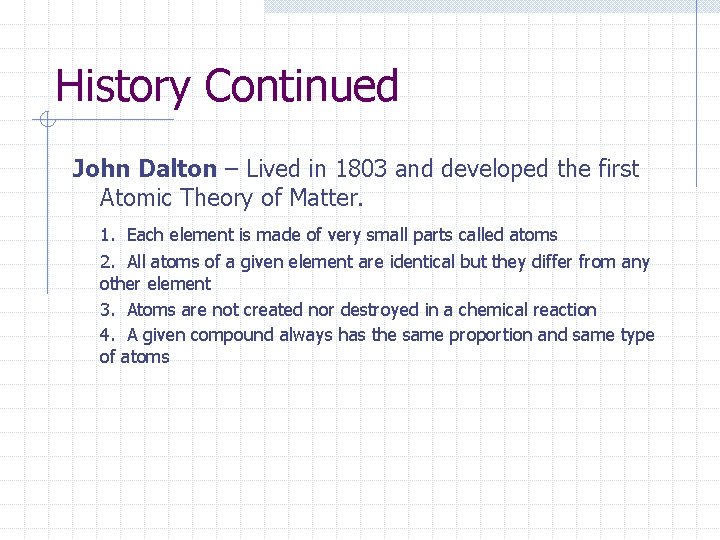 History Continued

John Dalton – Lived in 1803 and developed the first Atomic Theory of Matter.

1. Each element is made of very small parts called atoms
2. All atoms of a given element are identical but they differ from any other element
3. Atoms are not created nor destroyed in a chemical reaction
4. A given compound always has the same proportion and same type of atoms